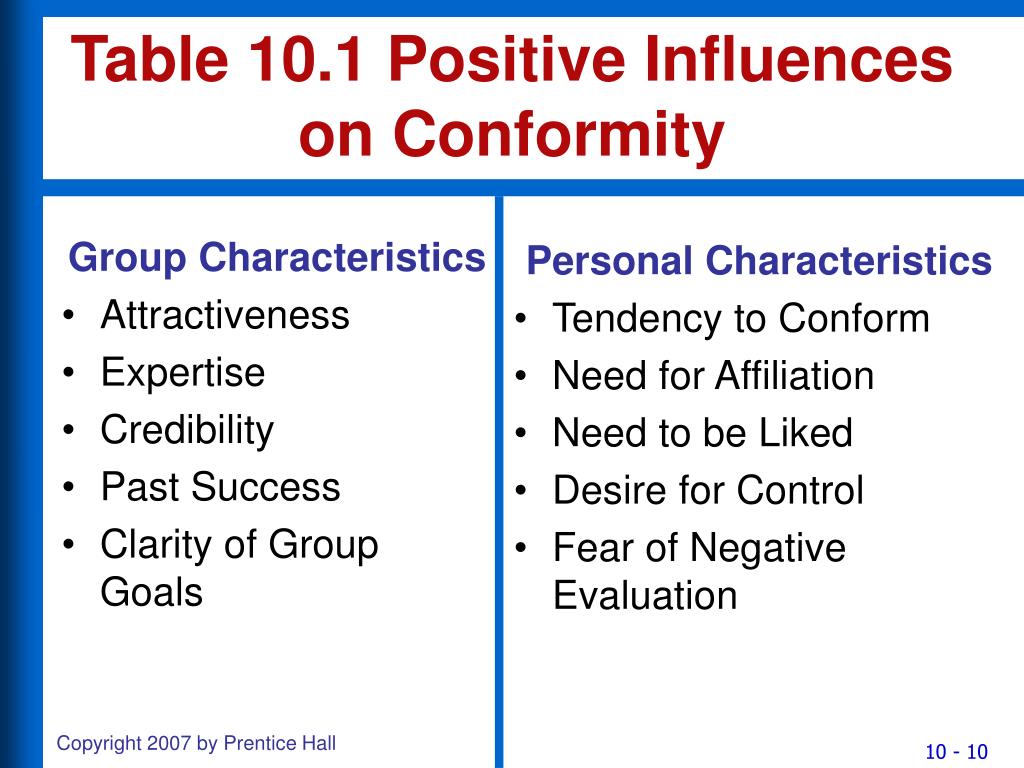 Table 10.1 Positive Influences on Conformity

Group Characteristics
• Attractiveness
• Expertise
• Credibility
• Past Success
• Clarity of Group Goals

Personal Characteristics
• Tendency to Conform
• Need for Affiliation
• Need to be Liked
• Desire for Control
• Fear of Negative Evaluation

Copyright 2007 by Prentice Hall

10 - 10